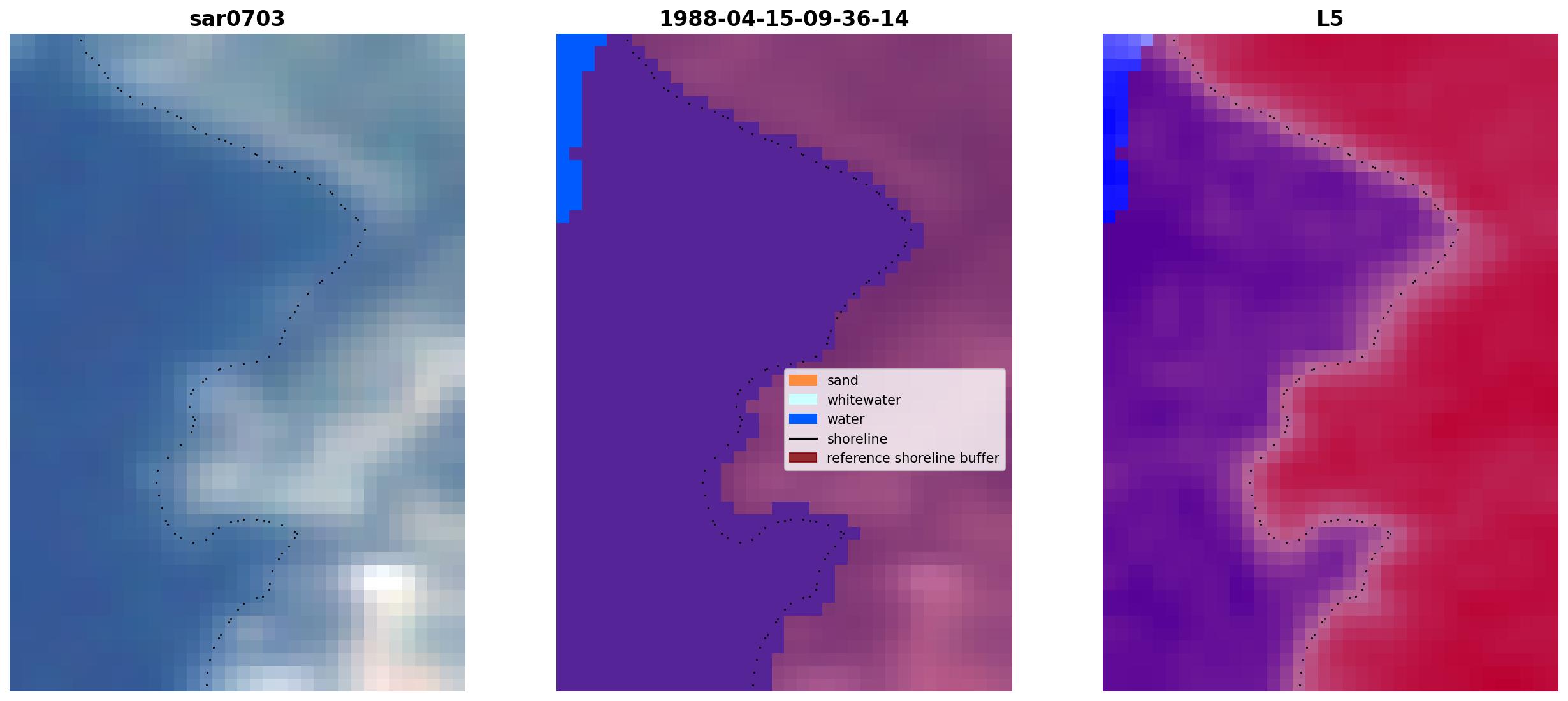 sar0703

1988-04-15-09-36-14

sand
whitewater
water
shoreline
reference shoreline buffer

L5